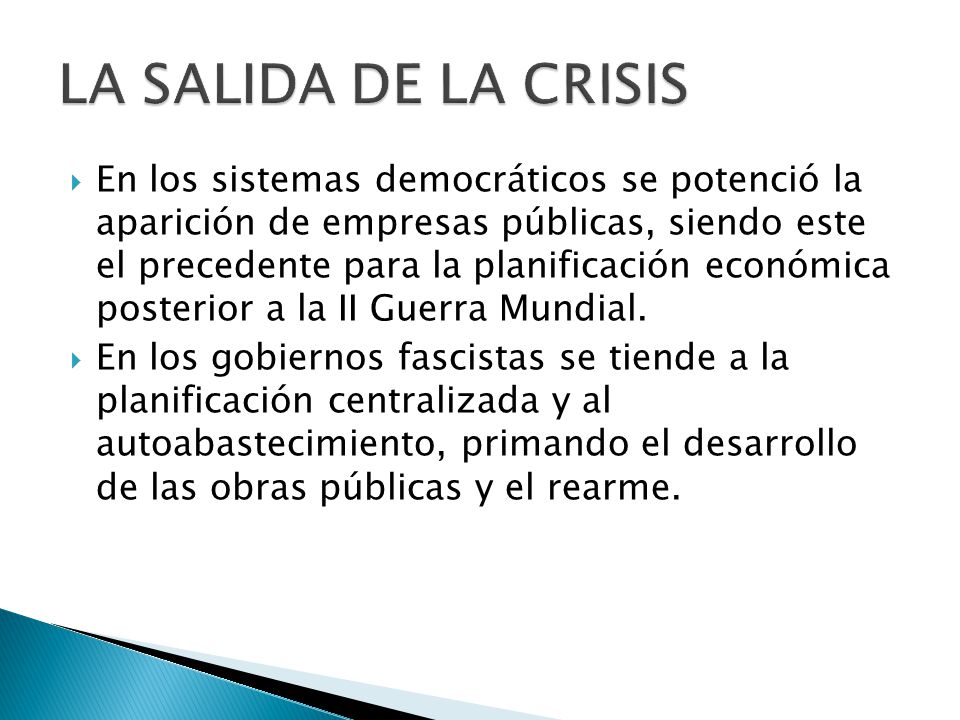 LA SALIDA DE LA CRISIS

En los sistemas democráticos se potenció la aparición de empresas públicas, siendo este el precedente para la planificación económica posterior a la II Guerra Mundial.

En los gobiernos fascistas se tiende a la planificación centralizada y al autoabastecimiento, primando el desarrollo de las obras públicas y el rearme.